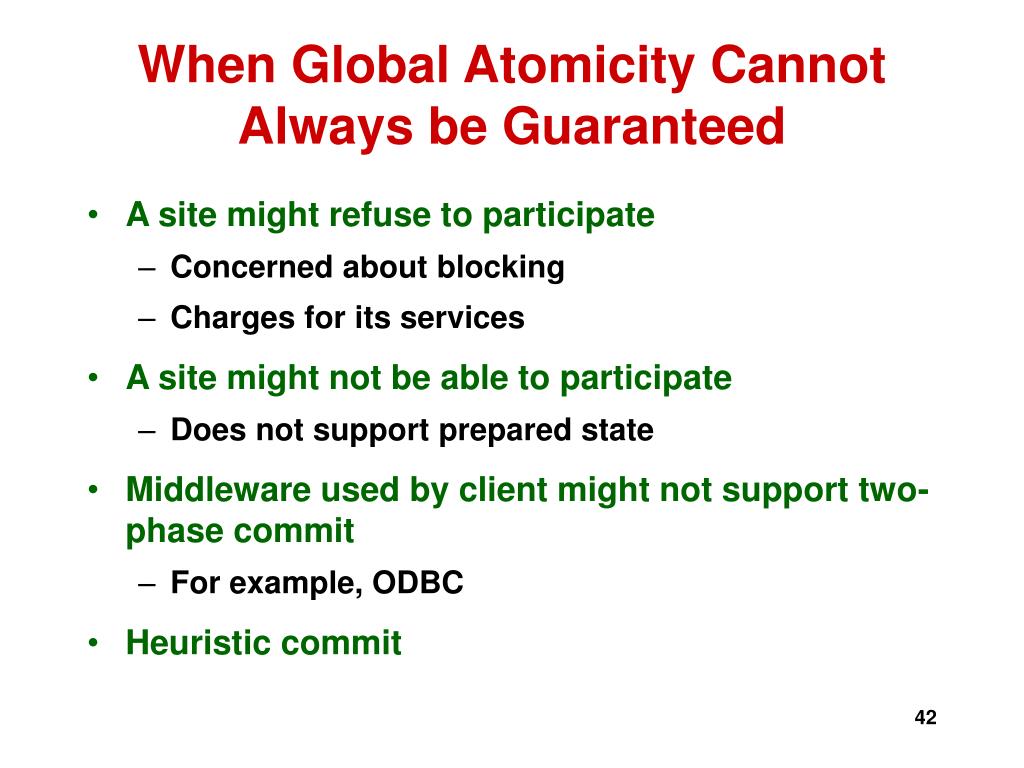 When Global Atomicity Cannot Always be Guaranteed

• A site might refuse to participate
  – Concerned about blocking
  – Charges for its services
• A site might not be able to participate
  – Does not support prepared state
• Middleware used by client might not support two-phase commit
  – For example, ODBC
• Heuristic commit

42